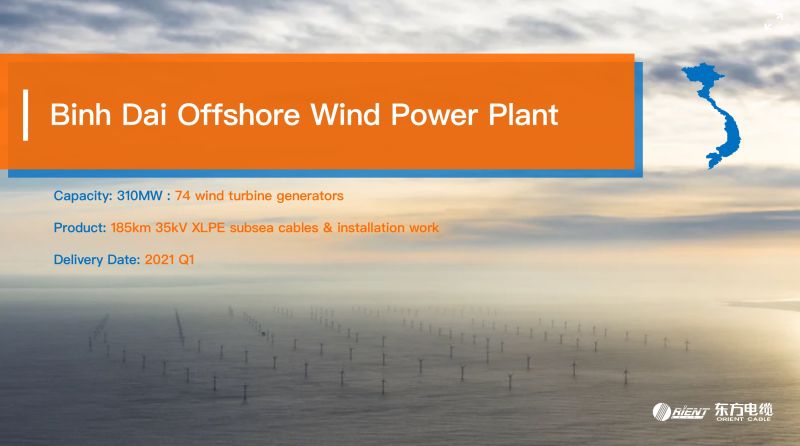 Binh Dai Offshore Wind Power Plant

Capacity: 310MW : 74 wind turbine generators

Product: 185km 35kV XLPE subsea cables & installation work

Delivery Date: 2021 Q1

ORIENT 东方电缆 ORIENT CABLE